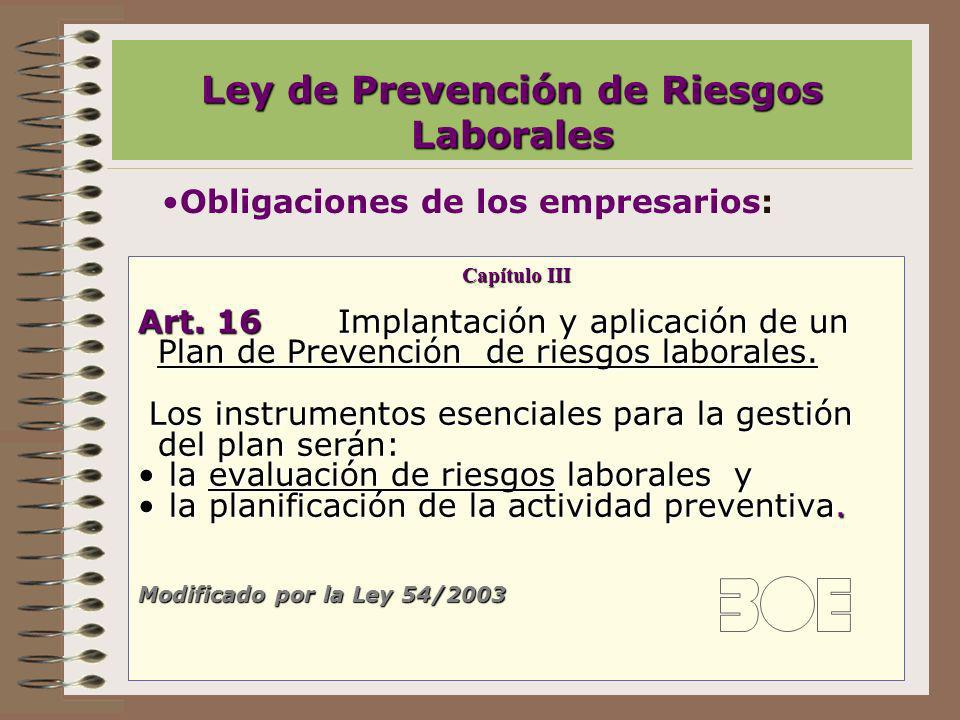 Ley de Prevención de Riesgos Laborales

•Obligaciones de los empresarios:

Capítulo III

Art. 16 Implantación y aplicación de un Plan de Prevención de riesgos laborales.

Los instrumentos esenciales para la gestión del plan serán:
• la evaluación de riesgos laborales y
• la planificación de la actividad preventiva.

Modificado por la Ley 54/2003

BOE